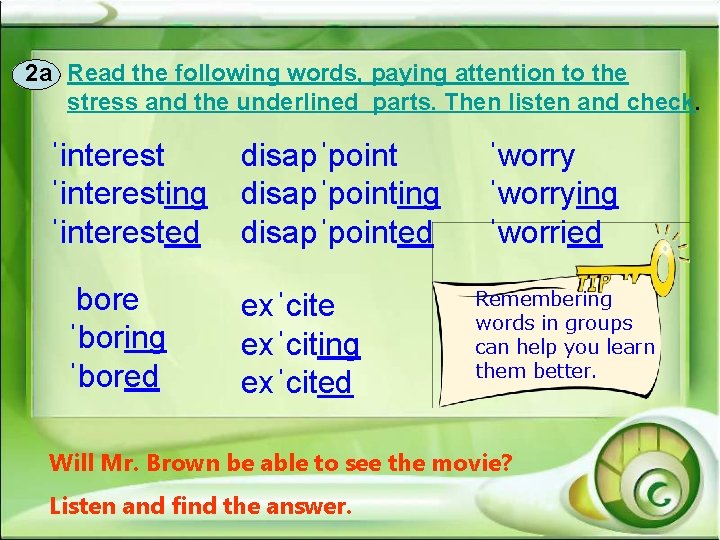 2a Read the following words, paying attention to the stress and the underlined parts. Then listen and check.

ˈinterest
ˈinteresting
ˈinterested

disapˈpoint
disapˈpointing
disapˈpointed

ˈworry
ˈworrying
ˈworried

bore
ˈboring
ˈbored

exˈcite
exˈciting
exˈcited

TIP
Remembering words in groups can help you learn them better.

Will Mr. Brown be able to see the movie?

Listen and find the answer.